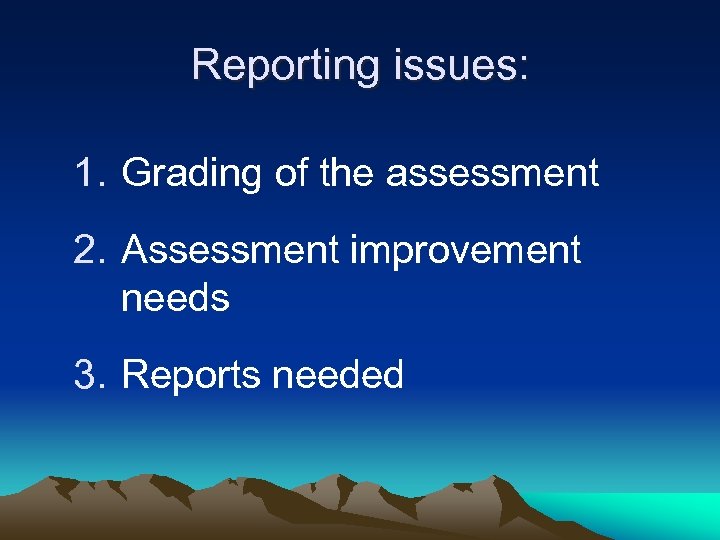 Reporting issues:

1. Grading of the assessment

2. Assessment improvement needs

3. Reports needed